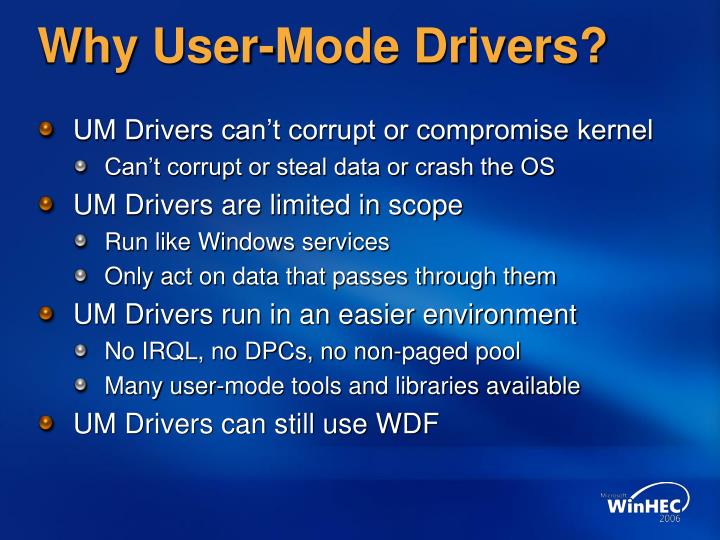 Why User-Mode Drivers?

UM Drivers can’t corrupt or compromise kernel

Can’t corrupt or steal data or crash the OS

UM Drivers are limited in scope

Run like Windows services

Only act on data that passes through them

UM Drivers run in an easier environment

No IRQL, no DPCs, no non-paged pool

Many user-mode tools and libraries available

UM Drivers can still use WDF

Microsoft WinHEC 2006